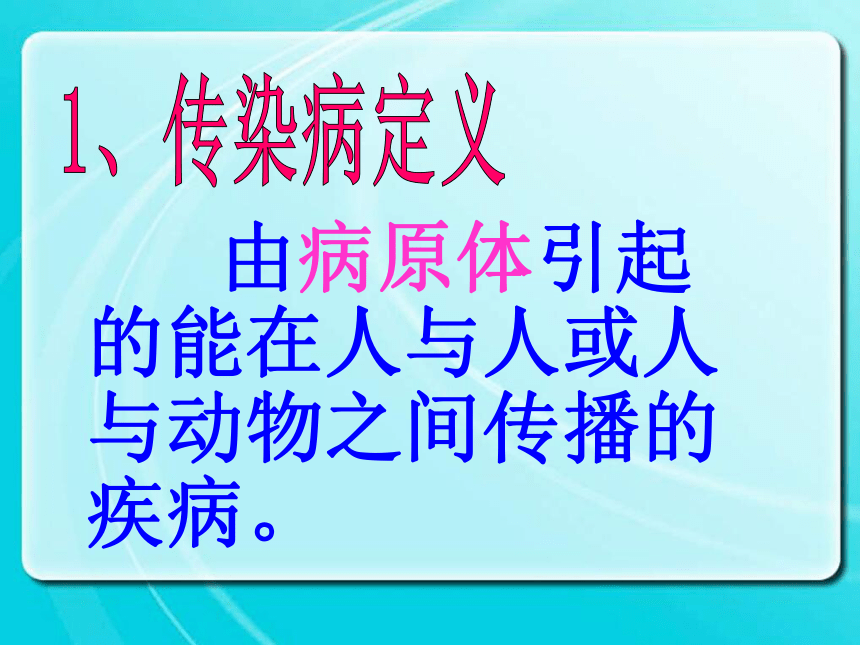 1、传染病定义

由病原体引起的能在人与人或人与动物之间传播的疾病。